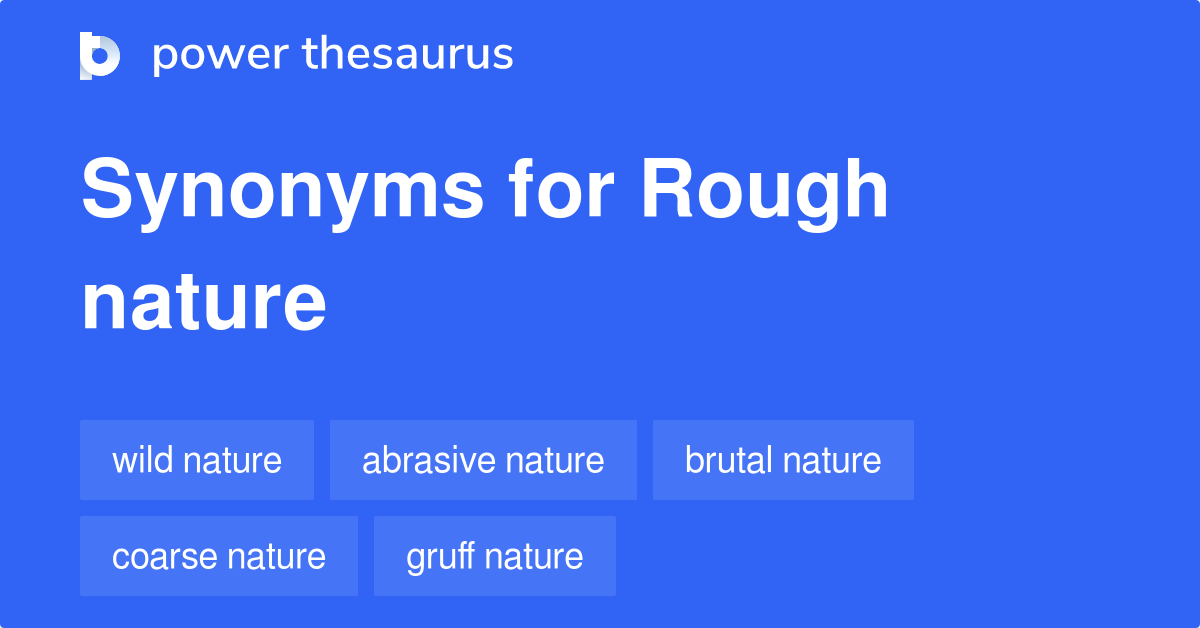 power thesaurus

Synonyms for Rough nature

wild nature
abrasive nature
brutal nature
coarse nature
gruff nature